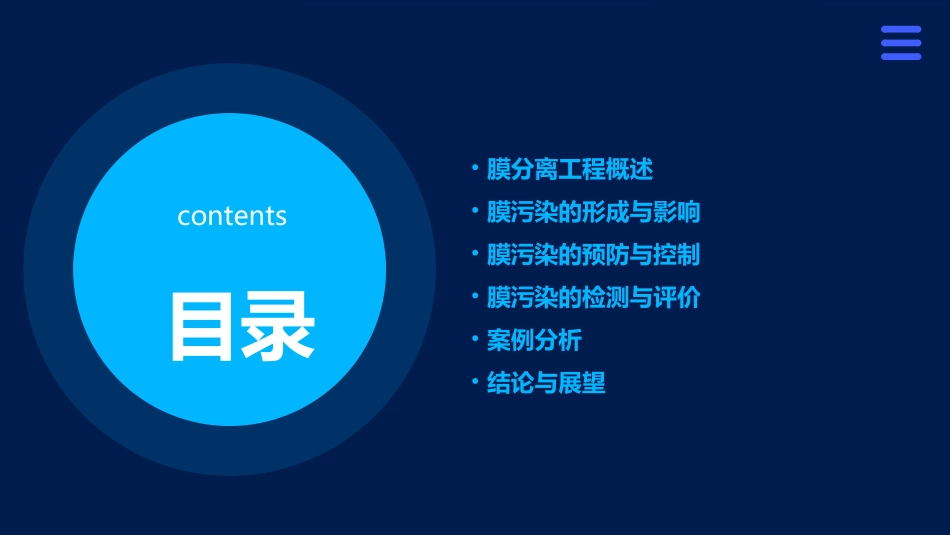 contents

目录

• 膜分离工程概述
• 膜污染的形成与影响
• 膜污染的预防与控制
• 膜污染的检测与评价
• 案例分析
• 结论与展望